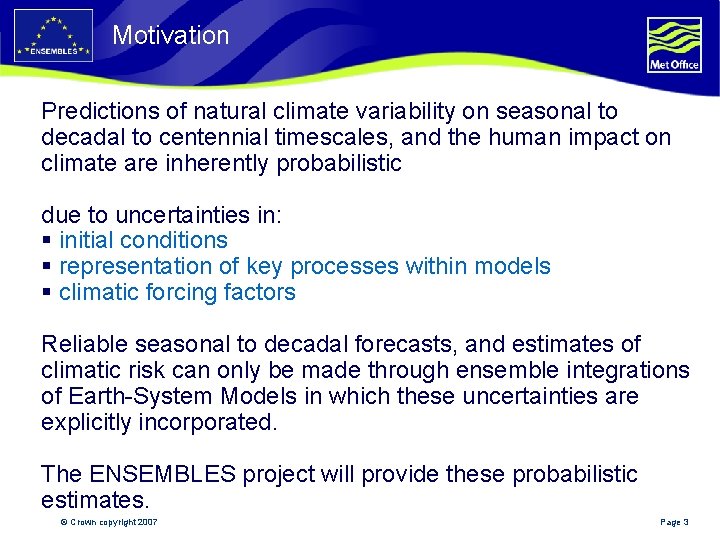 ENSEMBLES

Motivation

Met Office

Predictions of natural climate variability on seasonal to decadal to centennial timescales, and the human impact on climate are inherently probabilistic

due to uncertainties in:
▪ initial conditions
▪ representation of key processes within models
▪ climatic forcing factors

Reliable seasonal to decadal forecasts, and estimates of climatic risk can only be made through ensemble integrations of Earth-System Models in which these uncertainties are explicitly incorporated.

The ENSEMBLES project will provide these probabilistic estimates.

© Crown copyright 2007

Page 3